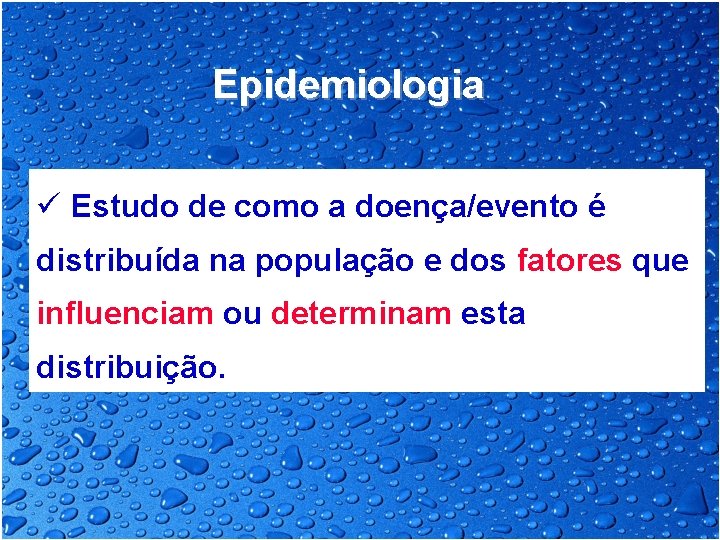 Epidemiologia

✓ Estudo de como a doença/evento é distribuída na população e dos fatores que influenciam ou determinam esta distribuição.